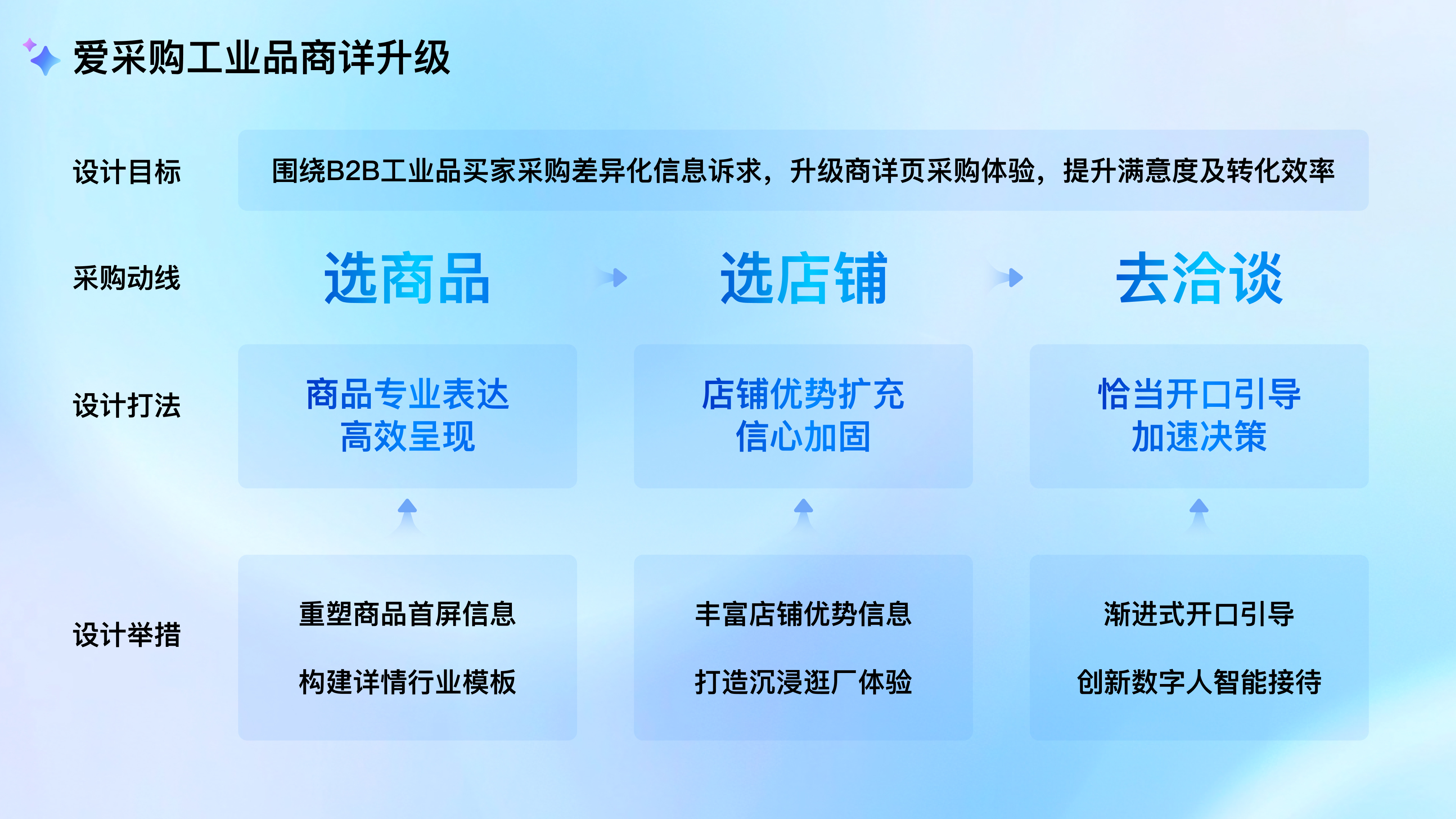 爱采购工业品商详升级

设计目标

围绕B2B工业品买家采购差异化信息诉求，升级商详页采购体验，提升满意度及转化效率

采购动线

选商品

选店铺

去洽谈

设计打法

商品专业表达
高效呈现

店铺优势扩充
信心加固

恰当开口引导
加速决策

设计举措

重塑商品首屏信息

构建详情行业模板

丰富店铺优势信息

打造沉浸逛厂体验

渐进式开口引导

创新数字人智能接待